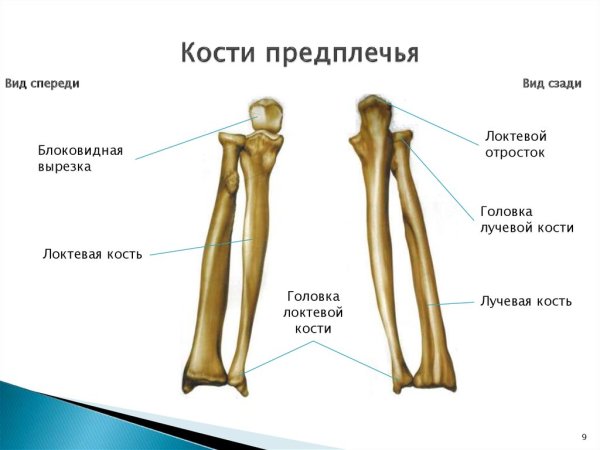 Кости предплечья

Вид спереди

Вид сзади

Блоковидная вырезка

Локтевая кость

Головка локтевой кости

Локтевой отросток

Головка лучевой кости

Лучевая кость

9